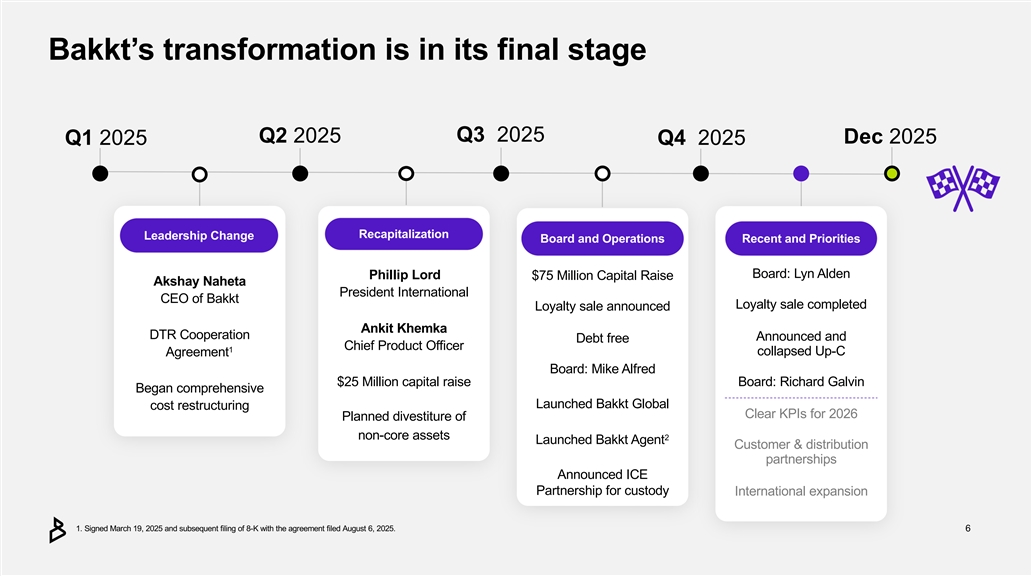 Bakkt's transformation is in its final stage

Q1 2025

Q2 2025

Q3 2025

Q4 2025

Dec 2025

Leadership Change

Akshay Naheta
CEO of Bakkt

DTR Cooperation Agreement$^1$

Began comprehensive cost restructuring

Recapitalization

Phillip Lord
President International

Ankit Khemka
Chief Product Officer

$25 Million capital raise

Planned divestiture of non-core assets

Board and Operations

$75 Million Capital Raise

Loyalty sale announced

Debt free

Board: Mike Alfred

Launched Bakkt Global

Launched Bakkt Agent$^2$

Announced ICE Partnership for custody

Recent and Priorities

Board: Lyn Alden

Loyalty sale completed

Announced and collapsed Up-C

Board: Richard Galvin

Clear KPIs for 2026

Customer & distribution partnerships

International expansion

1. Signed March 19, 2025 and subsequent filing of 8-K with the agreement filed August 6, 2025.

6